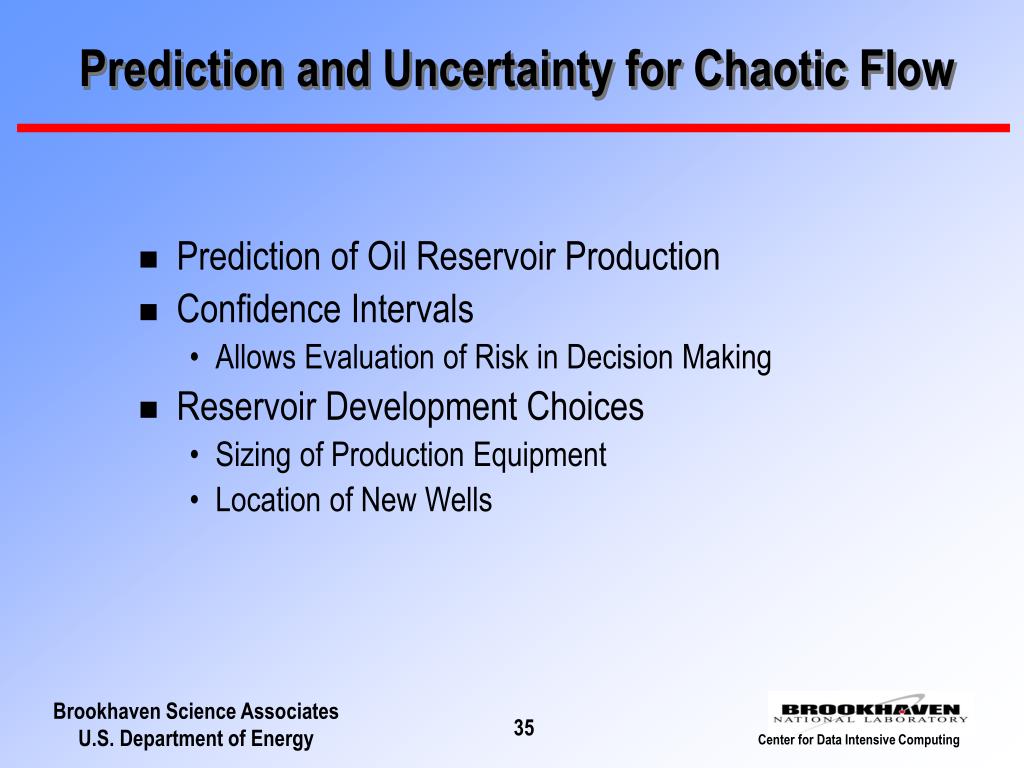 Prediction and Uncertainty for Chaotic Flow

- Prediction of Oil Reservoir Production
- Confidence Intervals
  - Allows Evaluation of Risk in Decision Making
- Reservoir Development Choices
  - Sizing of Production Equipment
  - Location of New Wells

Brookhaven Science Associates
U.S. Department of Energy

35

BROOKHAVEN
NATIONAL LABORATORY

Center for Data Intensive Computing